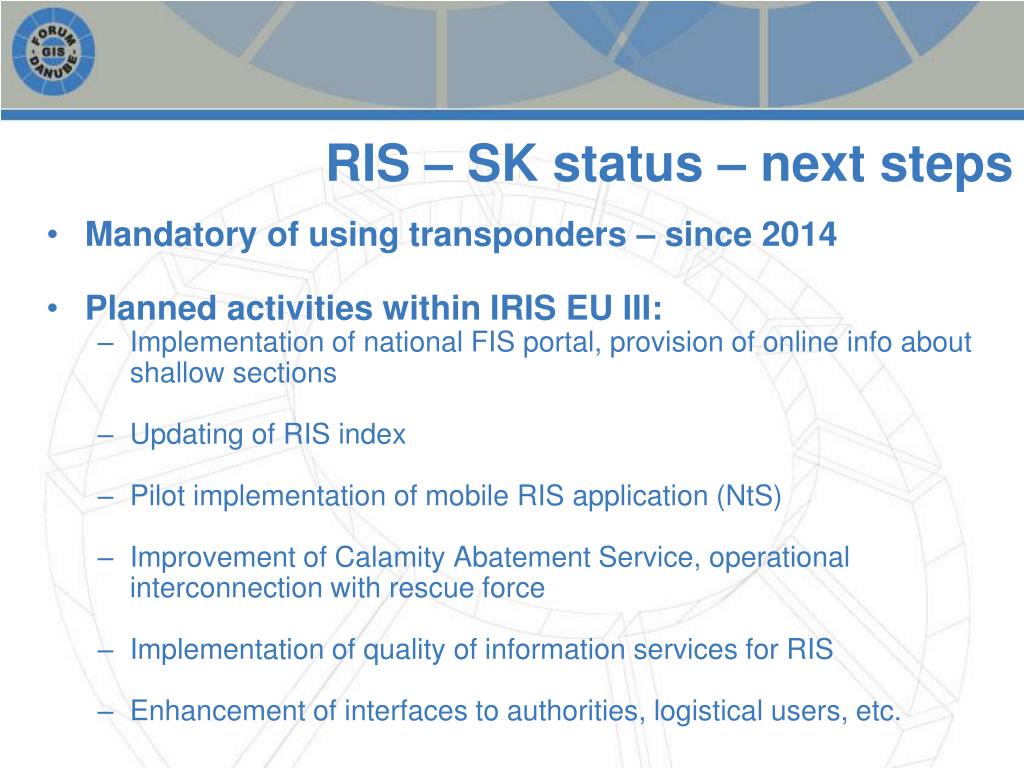 FORUM GIS DANUBE

RIS – SK status – next steps

• Mandatory of using transponders – since 2014

• Planned activities within IRIS EU III:
– Implementation of national FIS portal, provision of online info about shallow sections

– Updating of RIS index

– Pilot implementation of mobile RIS application (NtS)

– Improvement of Calamity Abatement Service, operational interconnection with rescue force

– Implementation of quality of information services for RIS

– Enhancement of interfaces to authorities, logistical users, etc.